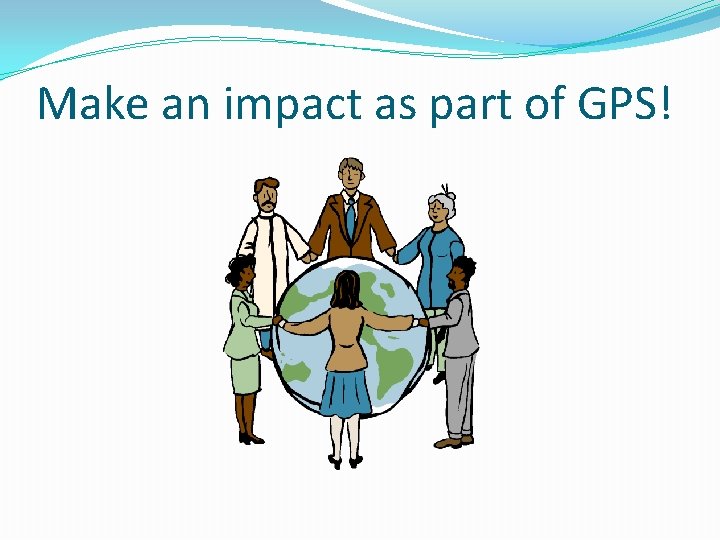 Make an impact as part of GPS!